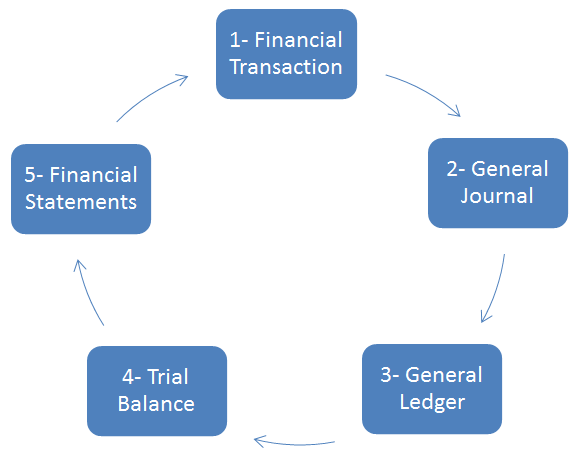 1- Financial Transaction

2- General Journal

3- General Ledger

4- Trial Balance

5- Financial Statements